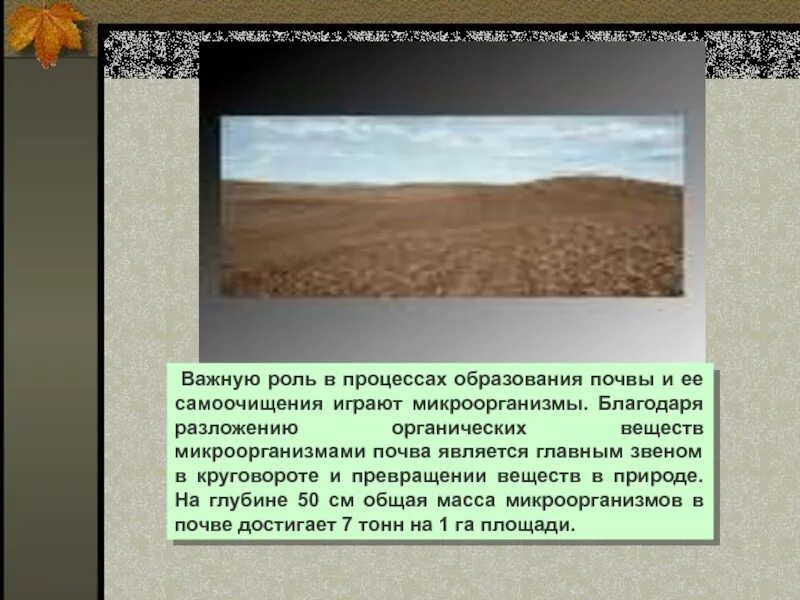 Важную роль в процессах образования почвы и ее самоочищения играют микроорганизмы. Благодаря разложению органических веществ микроорганизмами почва является главным звеном в круговороте и превращении веществ в природе. На глубине 50 см общая масса микроорганизмов в почве достигает 7 тонн на 1 га площади.